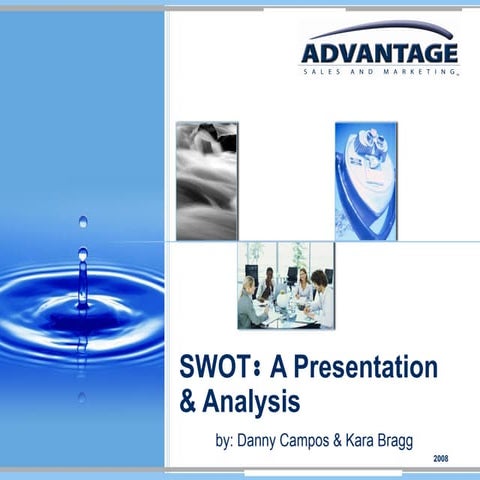 ADVANTAGE
SALES AND MARKETING

SWOT: A Presentation & Analysis

by: Danny Campos & Kara Bragg

2008